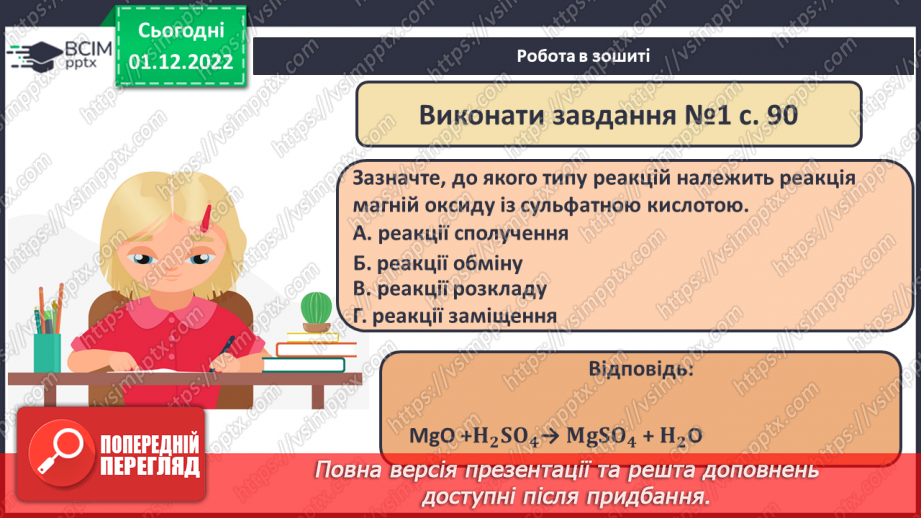 ВСІМ pptx

Сьогодні 01.12.2022

Робота в зошиті

Виконати завдання №1 с. 90

Зазначте, до якого типу реакцій належить реакція магній оксиду із сульфатною кислотою.
А. реакції сполучення
Б. реакції обміну
В. реакції розкладу
Г. реакції заміщення

Відповідь:

$MgO + H_2SO_4 \rightarrow MgSO_4 + H_2O$

ПОПЕРЕДНІЙ ПЕРЕГЛЯД

Повна версія презентації та решта доповнень доступні після придбання.

https://vsimpptx.com